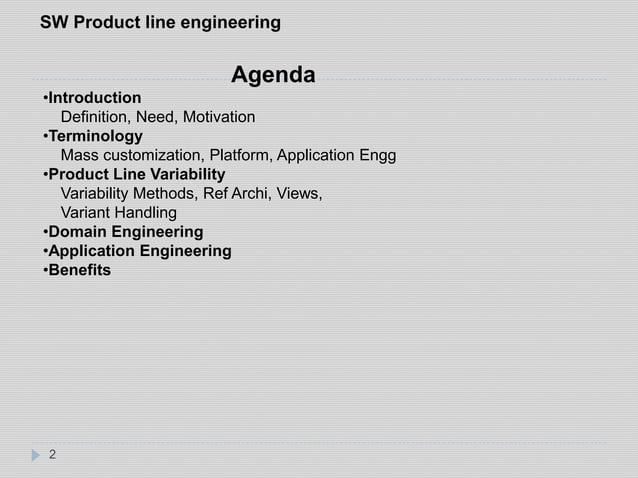 SW Product line engineering

Agenda

•Introduction
Definition, Need, Motivation
•Terminology
Mass customization, Platform, Application Engg
•Product Line Variability
Variability Methods, Ref Archi, Views, Variant Handling
•Domain Engineering
•Application Engineering
•Benefits

2